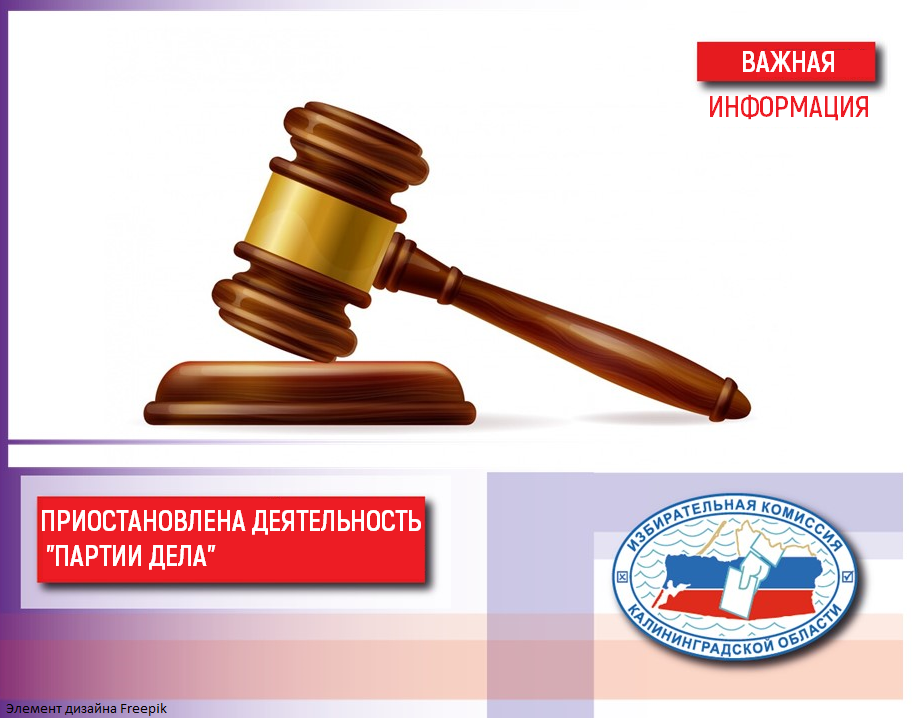 ВАЖНАЯ
ИНФОРМАЦИЯ

ПРИОСТАНОВЛЕНА ДЕЯТЕЛЬНОСТЬ "ПАРТИИ ДЕЛА"

ИЗБИРАТЕЛЬНАЯ КОМИССИЯ
КАЛИНИНГРАДСКОЙ ОБЛАСТИ

Элемент дизайна Freepik